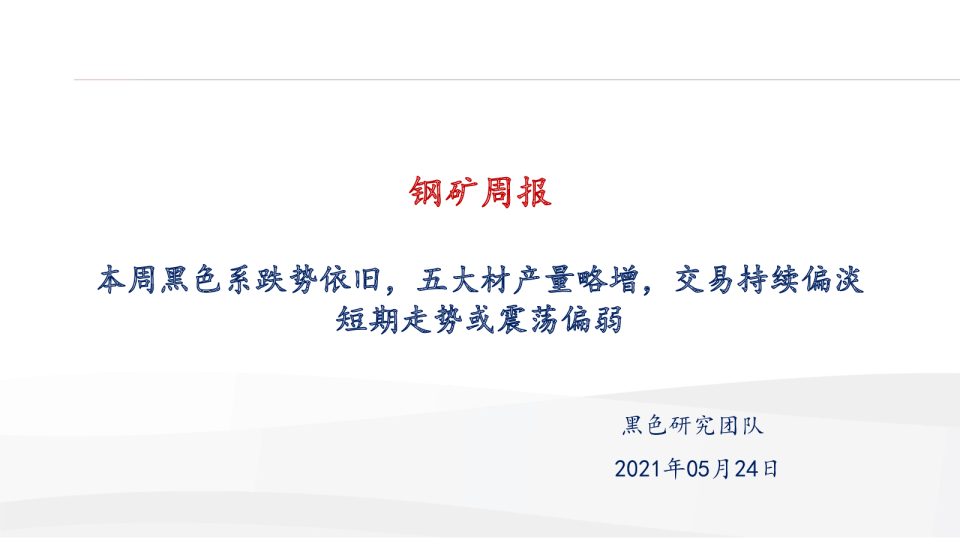 钢矿周报

本周黑色系跌势依旧，五大材产量略增，交易持续偏淡
短期走势或震荡偏弱

黑色研究团队

2021年05月24日